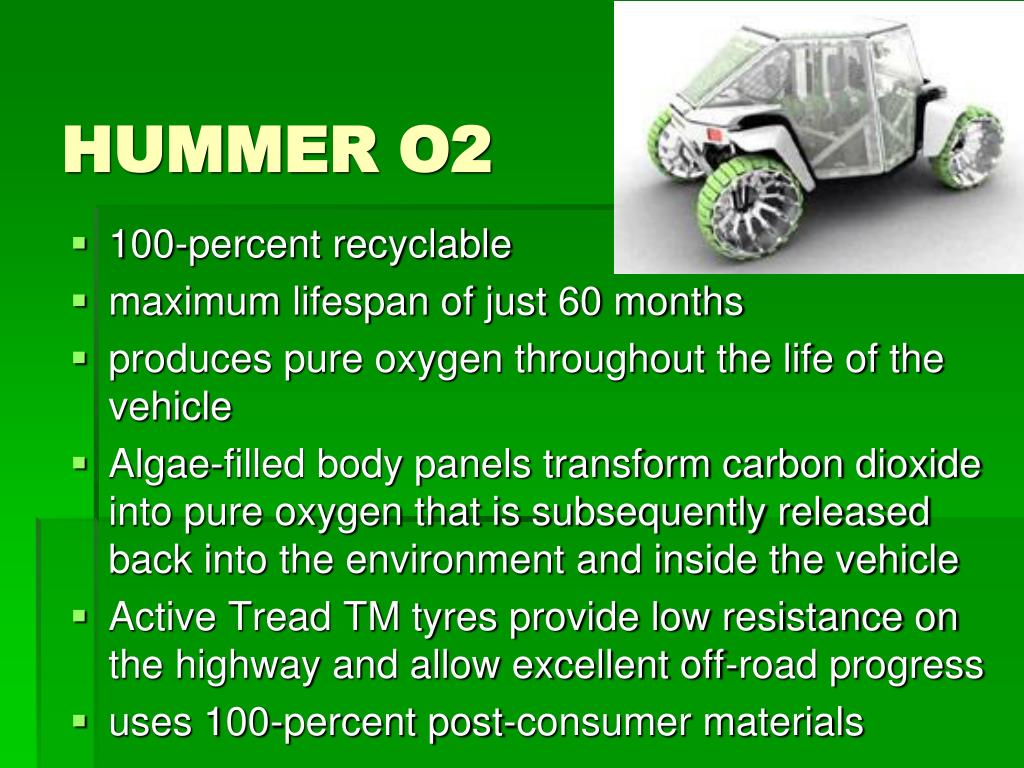 HUMMER O2

- 100-percent recyclable
- maximum lifespan of just 60 months
- produces pure oxygen throughout the life of the vehicle
- Algae-filled body panels transform carbon dioxide into pure oxygen that is subsequently released back into the environment and inside the vehicle
- Active Tread TM tyres provide low resistance on the highway and allow excellent off-road progress
- uses 100-percent post-consumer materials